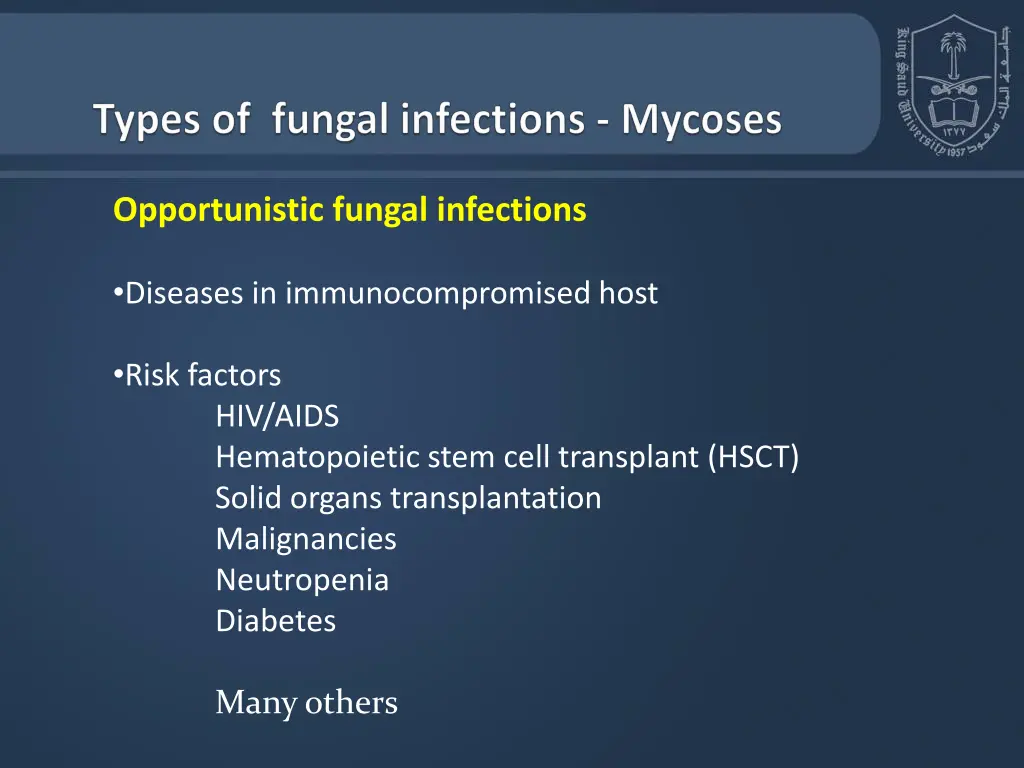 Types of fungal infections - Mycoses

King Saud University 1957
جامعة الملك سعود
١٣٧٧

Opportunistic fungal infections

•Diseases in immunocompromised host

•Risk factors
HIV/AIDS
Hematopoietic stem cell transplant (HSCT)
Solid organs transplantation
Malignancies
Neutropenia
Diabetes

Many others